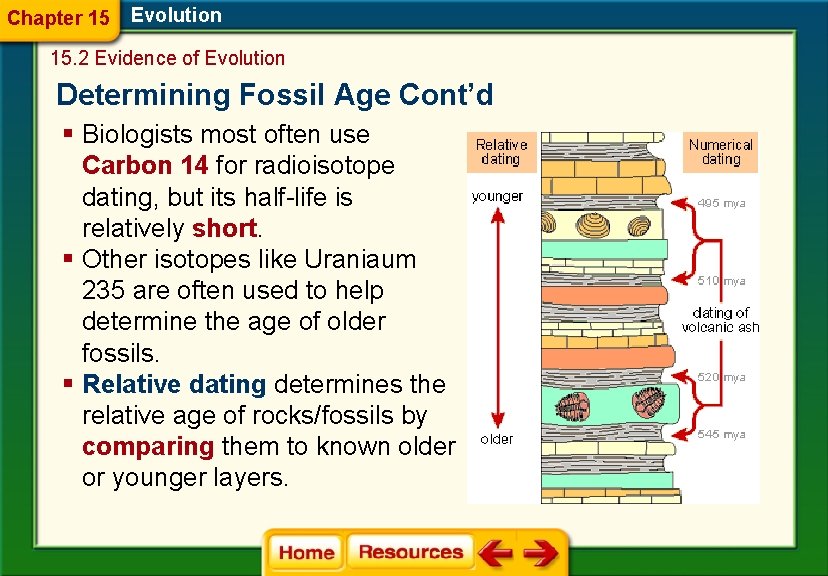 Chapter 15

Evolution

15.2 Evidence of Evolution

Determining Fossil Age Cont'd

▪ Biologists most often use Carbon 14 for radioisotope dating, but its half-life is relatively short.

▪ Other isotopes like Uraniaum 235 are often used to help determine the age of older fossils.

▪ Relative dating determines the relative age of rocks/fossils by comparing them to known older or younger layers.

Relative dating

younger

older

Numerical dating

495 mya

510 mya

dating of volcanic ash

520 mya

545 mya

Home

Resources